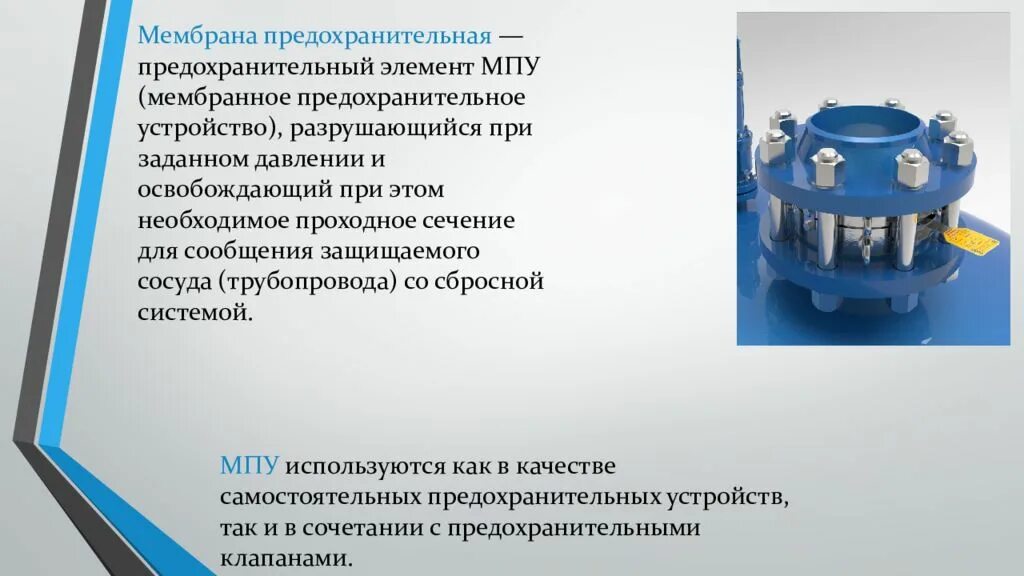 Мембрана предохранительная — предохранительный элемент МПУ (мембранное предохранительное устройство), разрушающийся при заданном давлении и освобождающий при этом необходимое проходное сечение для сообщения защищаемого сосуда (трубопровода) со сбросной системой.

МПУ используются как в качестве самостоятельных предохранительных устройств, так и в сочетании с предохранительными клапанами.